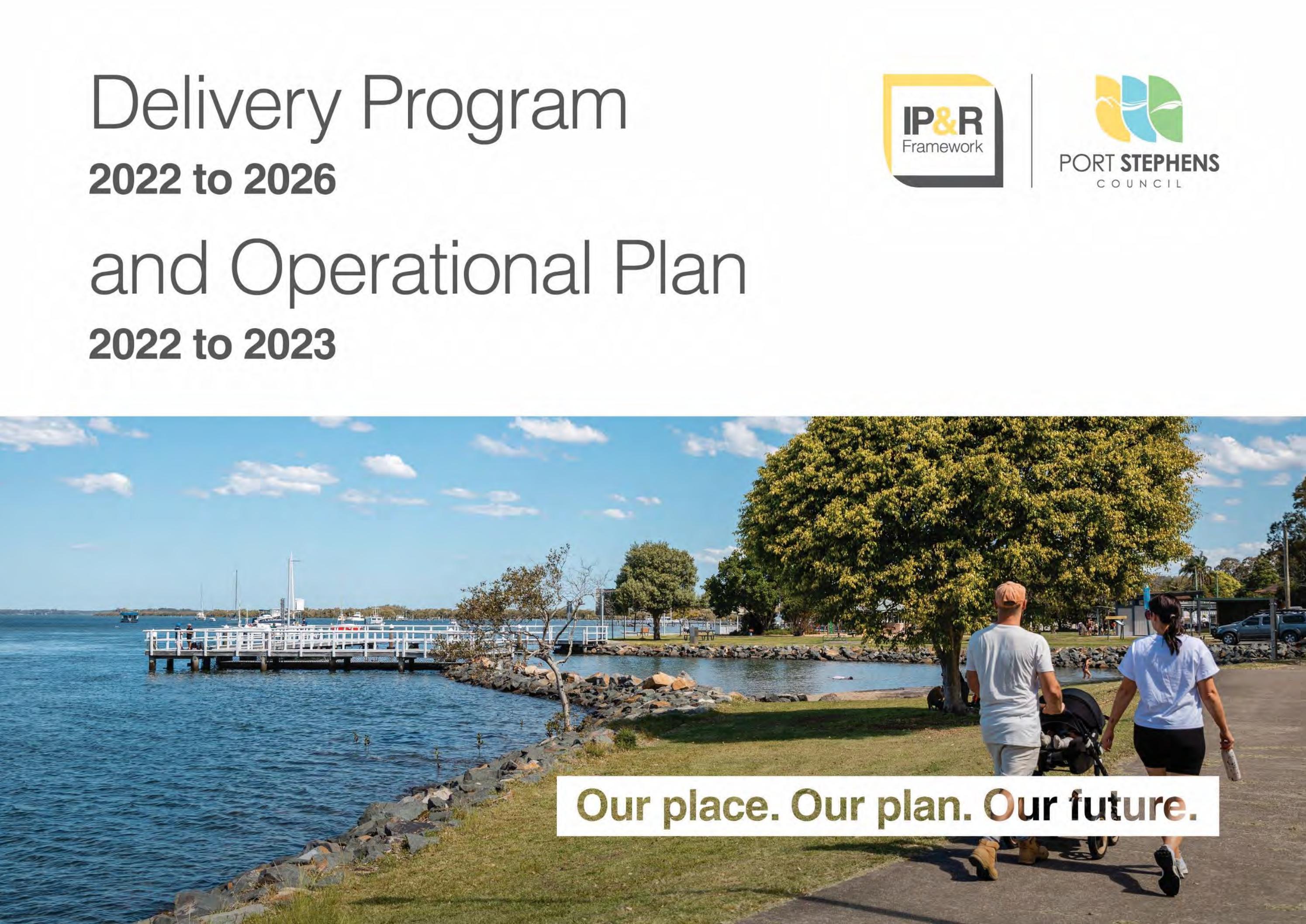 Delivery Program
2022 to 2026

and Operational Plan
2022 to 2023

IP&R
Framework

PORT STEPHENS
COUNCIL

Our place. Our plan. Our future.